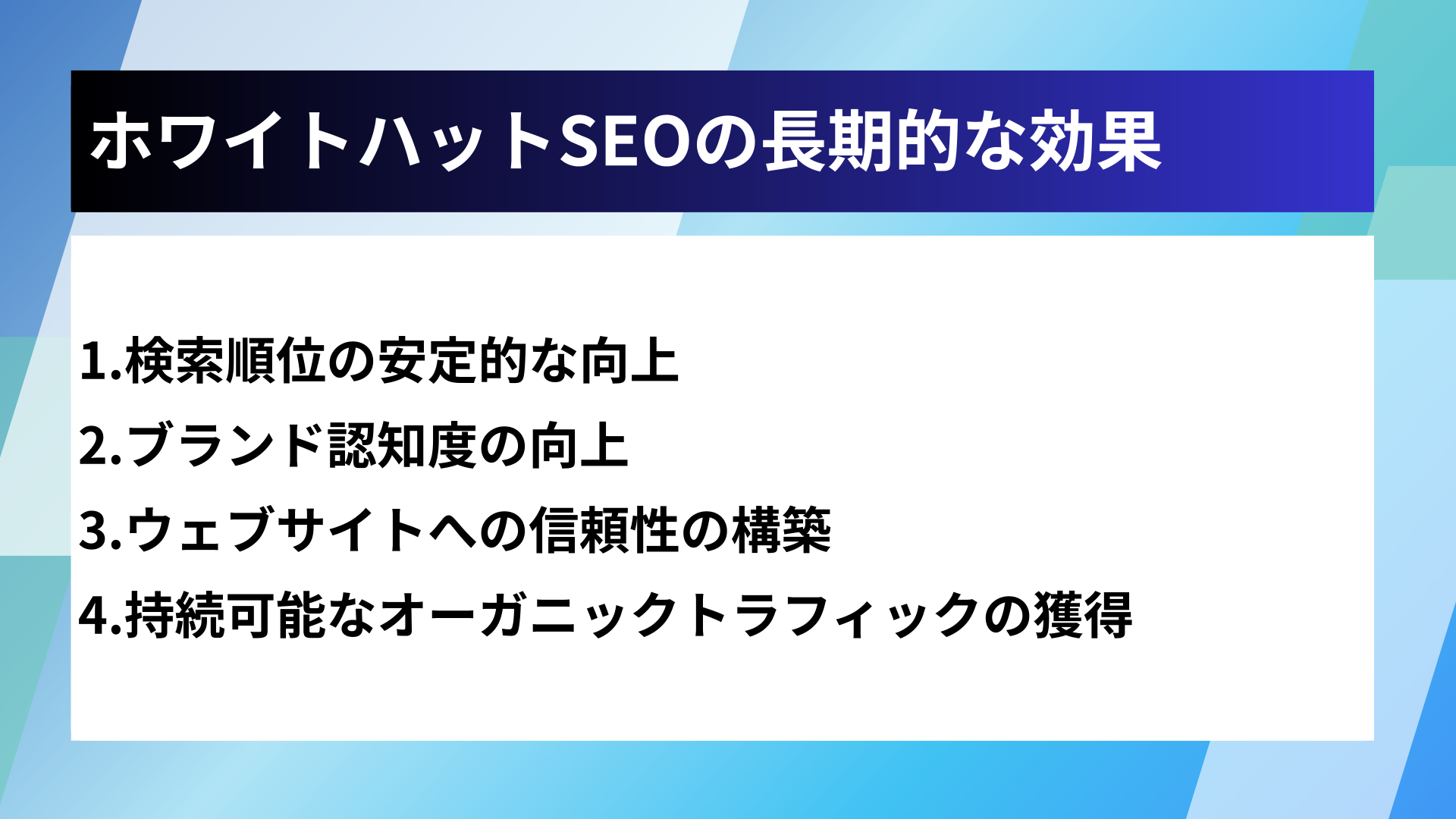 ホワイトハットSEOの長期的な効果

1.検索順位の安定的な向上
2.ブランド認知度の向上
3.ウェブサイトへの信頼性の構築
4.持続可能なオーガニックトラフィックの獲得